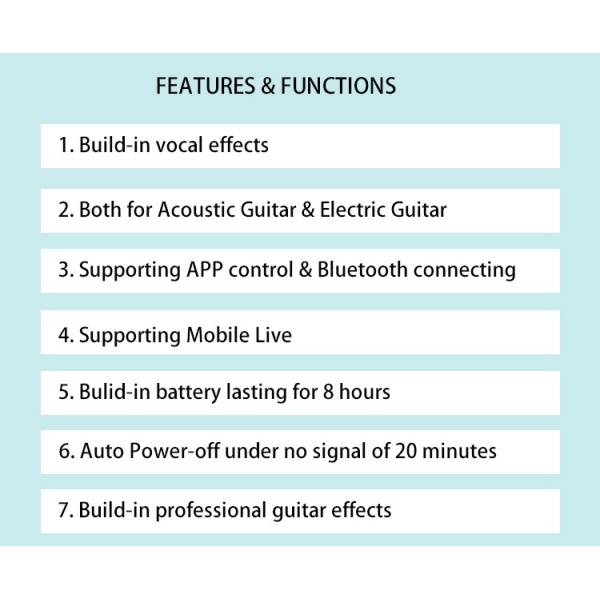 FEATURES & FUNCTIONS

1. Build-in vocal effects

2. Both for Acoustic Guitar & Electric Guitar

3. Supporting APP control & Bluetooth connecting

4. Supporting Mobile Live

5. Bulid-in battery lasting for 8 hours

6. Auto Power-off under no signal of 20 minutes

7. Build-in professional guitar effects